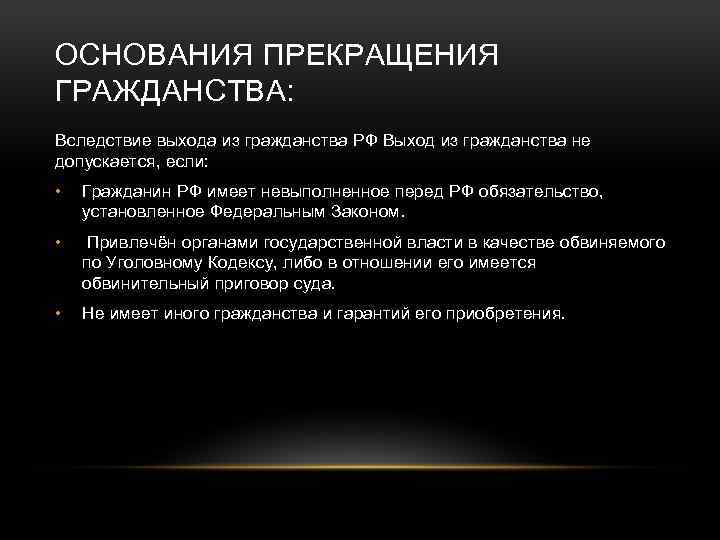 ОСНОВАНИЯ ПРЕКРАЩЕНИЯ ГРАЖДАНСТВА:

Вследствие выхода из гражданства РФ Выход из гражданства не допускается, если:

• Гражданин РФ имеет невыполненное перед РФ обязательство, установленное Федеральным Законом.

• Привлечён органами государственной власти в качестве обвиняемого по Уголовному Кодексу, либо в отношении его имеется обвинительный приговор суда.

• Не имеет иного гражданства и гарантий его приобретения.